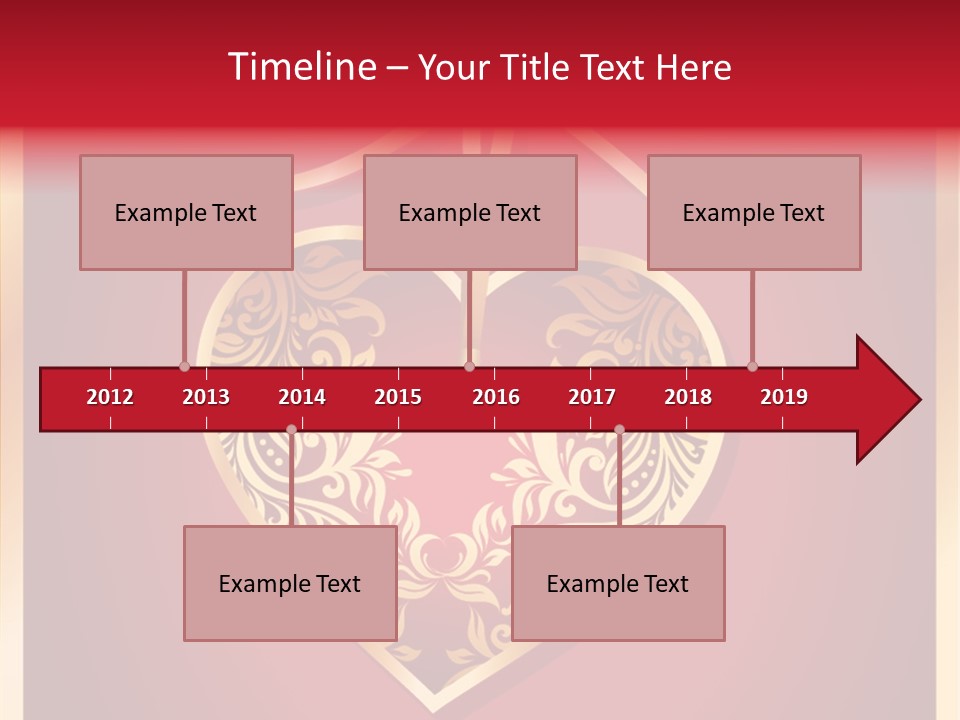 Timeline – Your Title Text Here

Example Text

Example Text

Example Text

2012 2013 2014 2015 2016 2017 2018 2019

Example Text

Example Text